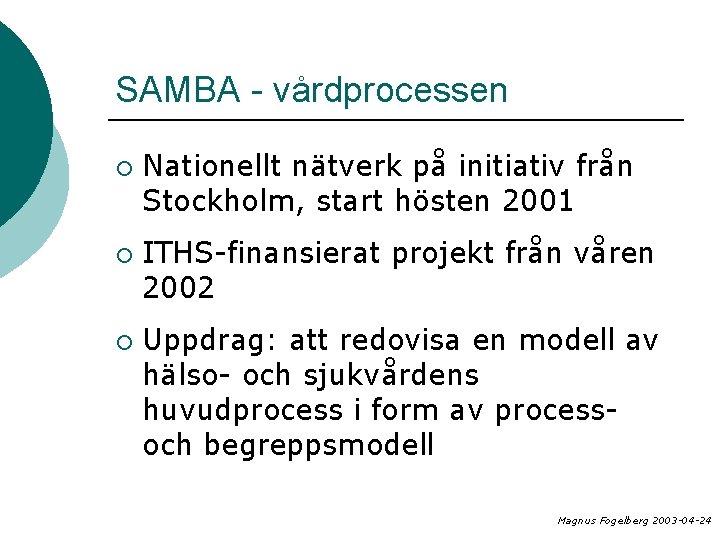 SAMBA - vårdprocessen

○ Nationellt nätverk på initiativ från Stockholm, start hösten 2001

○ ITHS-finansierat projekt från våren 2002

○ Uppdrag: att redovisa en modell av hälso- och sjukvårdens huvudprocess i form av process- och begreppsmodell

Magnus Fogelberg 2003-04-24